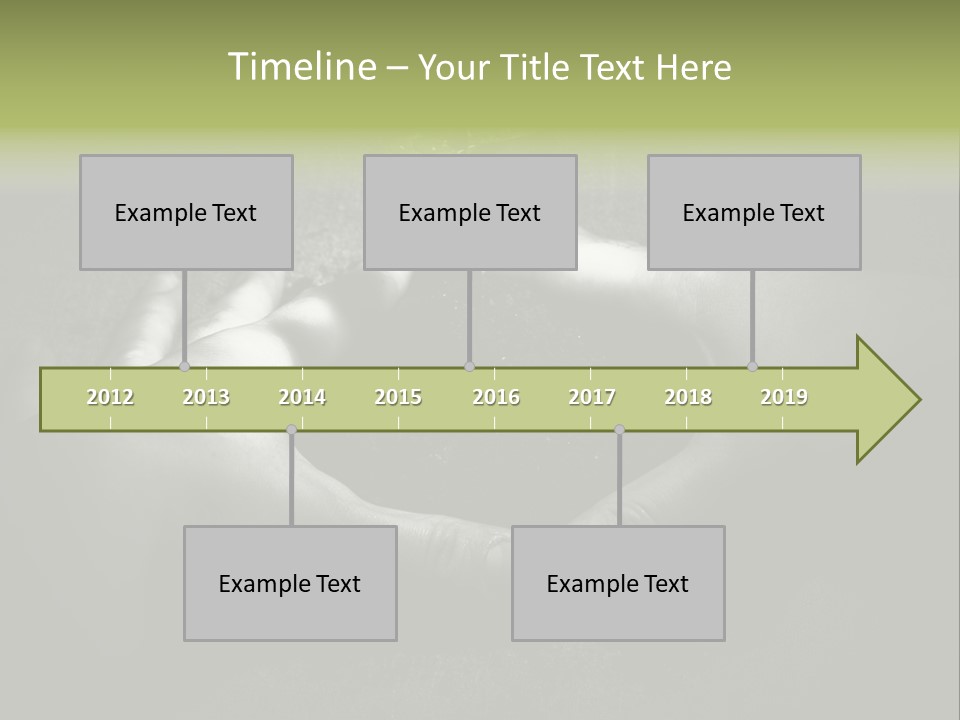 Timeline – Your Title Text Here

Example Text

Example Text

Example Text

2012 2013 2014 2015 2016 2017 2018 2019

Example Text

Example Text